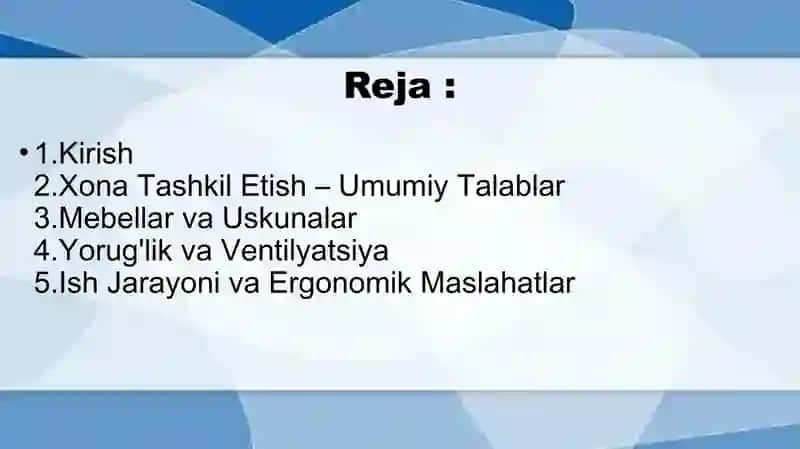 Reja :

• 1.Kirish
2.Xona Tashkil Etish – Umumiy Talablar
3.Mebellar va Uskunalar
4.Yorug'lik va Ventilyatsiya
5.Ish Jarayoni va Ergonomik Maslahatlar